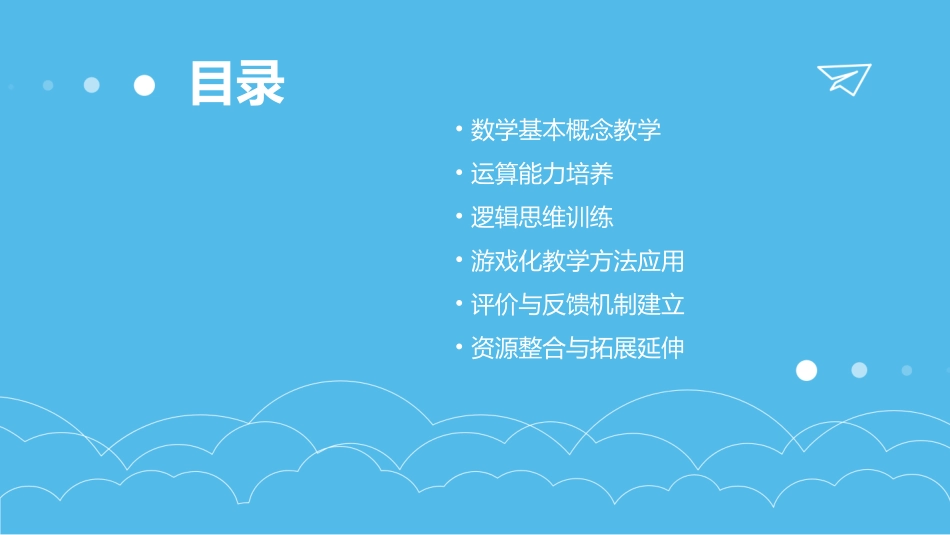 目录

• 数学基本概念教学
• 运算能力培养
• 逻辑思维训练
• 游戏化教学方法应用
• 评价与反馈机制建立
• 资源整合与拓展延伸